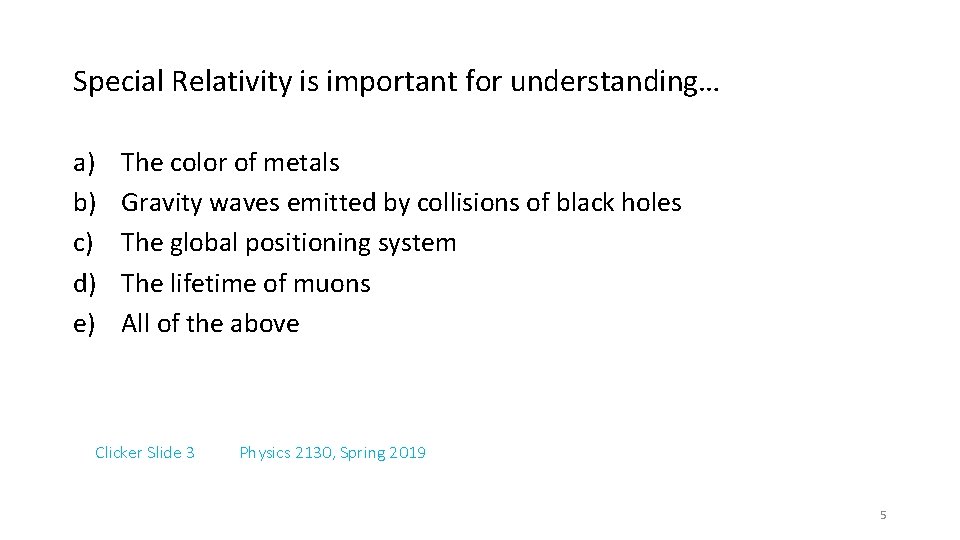 Special Relativity is important for understanding…

a) The color of metals
b) Gravity waves emitted by collisions of black holes
c) The global positioning system
d) The lifetime of muons
e) All of the above

Clicker Slide 3 Physics 2130, Spring 2019

5